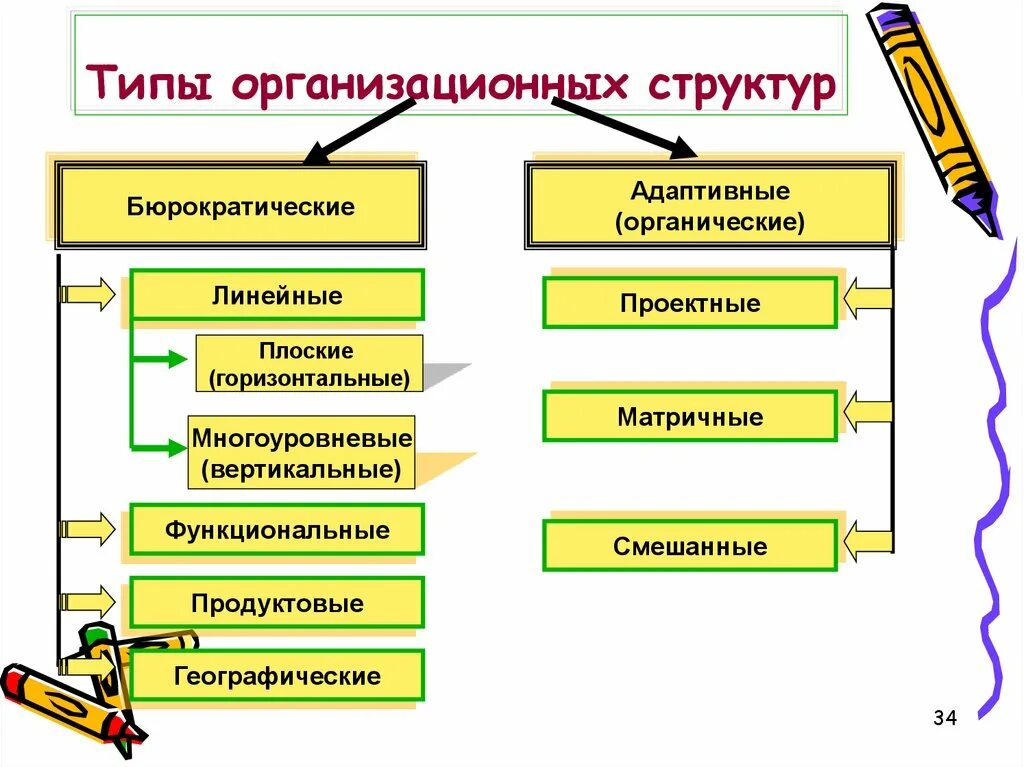 Типы организационных структур

Бюрократические

Линейные

Плоские (горизонтальные)

Многоуровневые (вертикальные)

Функциональные

Продуктовые

Географические

Адаптивные (органические)

Проектные

Матричные

Смешанные

34